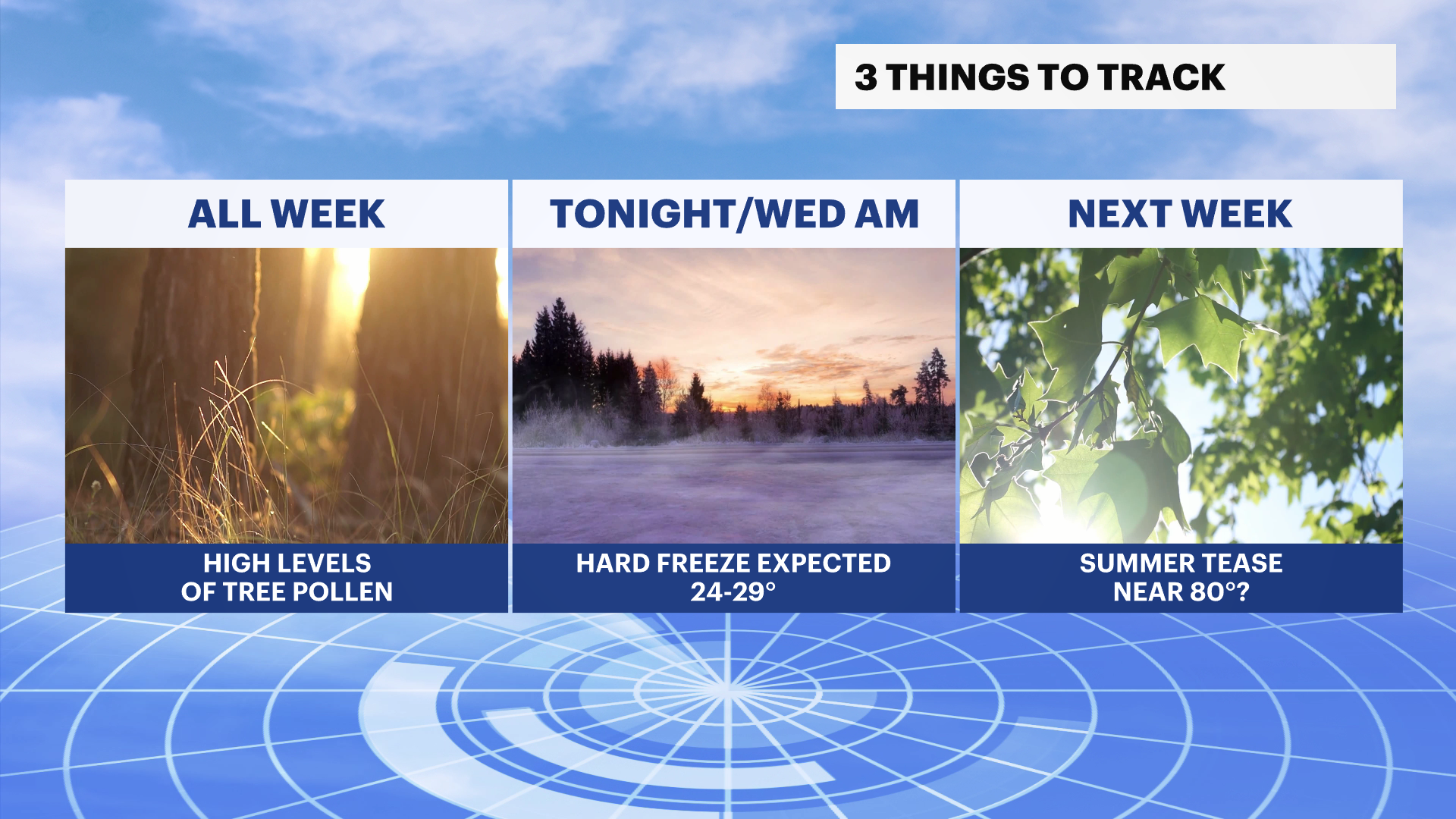 3 THINGS TO TRACK

ALL WEEK

HIGH LEVELS OF TREE POLLEN

TONIGHT/WED AM

HARD FREEZE EXPECTED 24-29°

NEXT WEEK

SUMMER TEASE NEAR 80°?